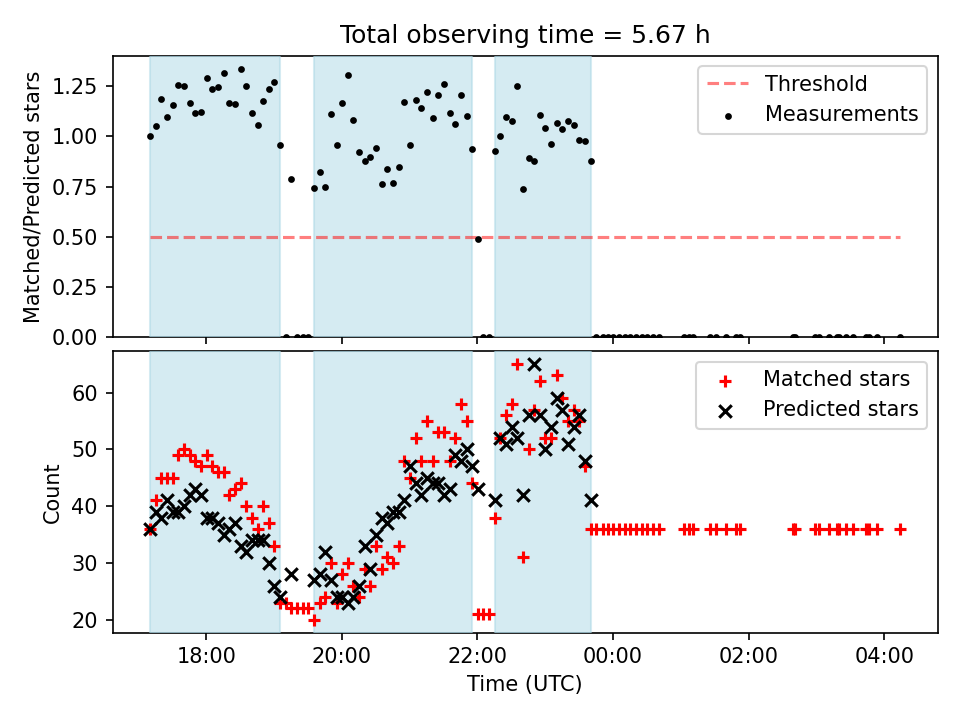 Total observing time = 5.67 h

Matched/Predicted stars

1.25
1.00
0.75
0.50
0.25
0.00

Threshold
Measurements

Count

60
50
40
30
20

Matched stars
Predicted stars

18:00
20:00
22:00
00:00
02:00
04:00

Time (UTC)